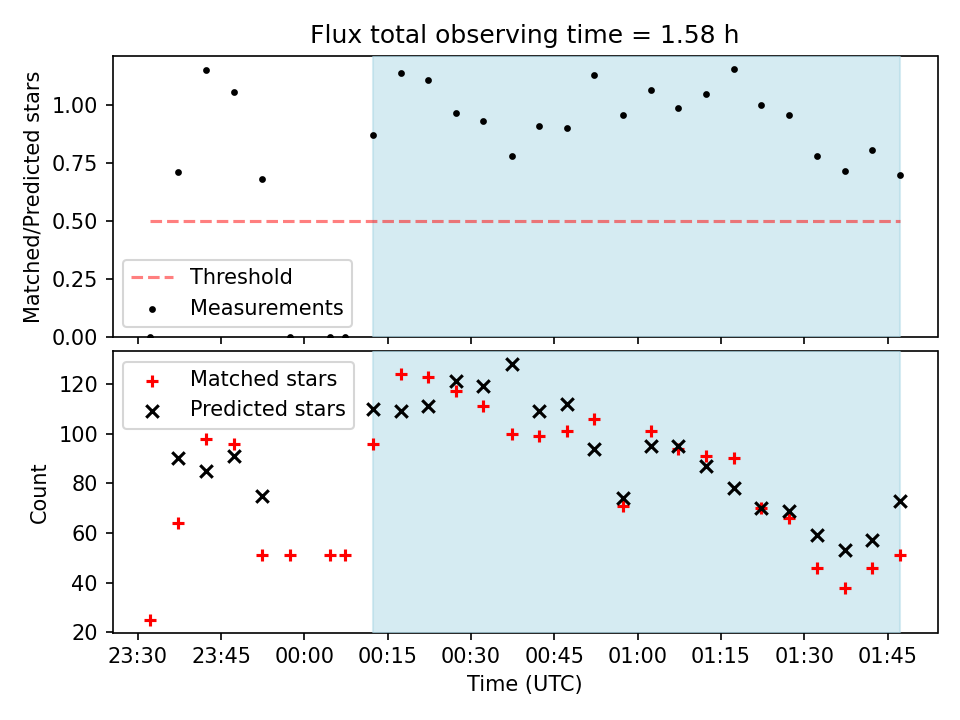 Flux total observing time = 1.58 h

Matched/Predicted stars

1.00
0.75
0.50
0.25
0.00

Threshold
Measurements

Count

120
100
80
60
40
20

Matched stars
Predicted stars

23:30 23:45 00:00 00:15 00:30 00:45 01:00 01:15 01:30 01:45

Time (UTC)